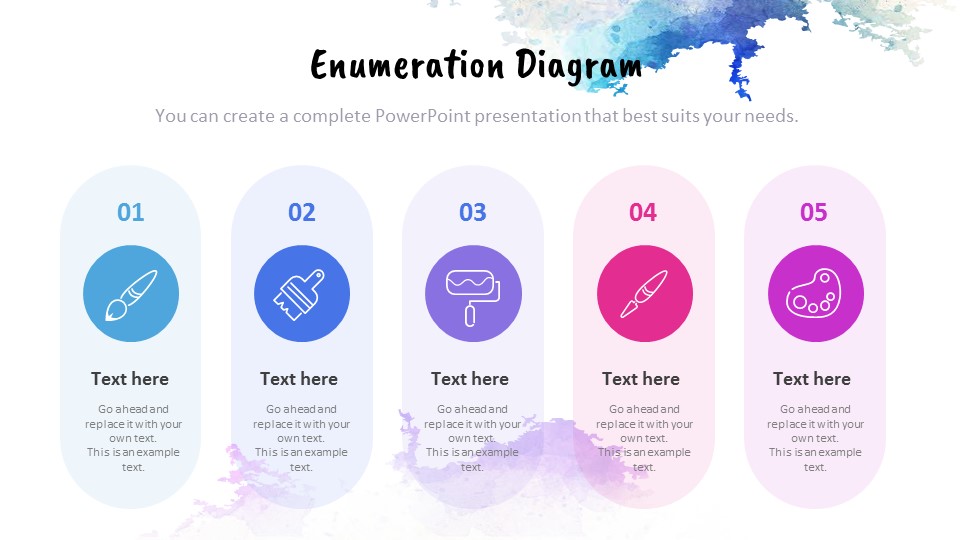 Enumeration Diagram

You can create a complete PowerPoint presentation that best suits your needs.

01

Text here

Go ahead and replace it with your own text. This is an example text.

02

Text here

Go ahead and replace it with your own text. This is an example text.

03

Text here

Go ahead and replace it with your own text. This is an example text.

04

Text here

Go ahead and replace it with your own text. This is an example text.

05

Text here

Go ahead and replace it with your own text. This is an example text.